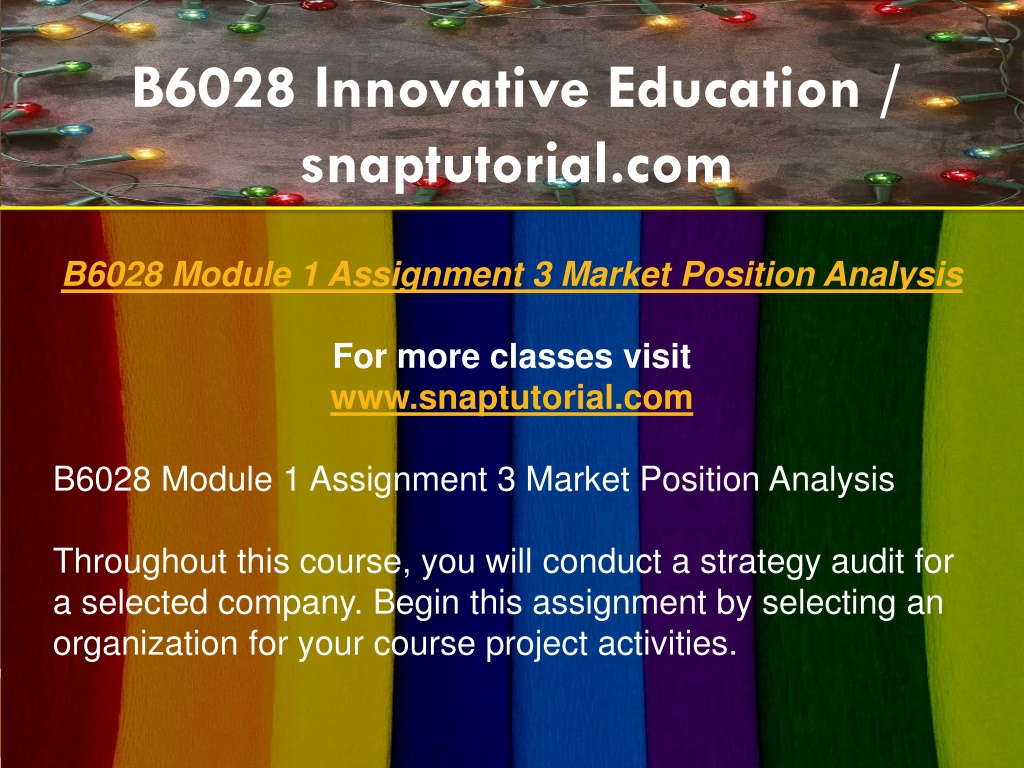 B6028 Innovative Education / snaptutorial.com

B6028 Module 1 Assignment 3 Market Position Analysis

For more classes visit
www.snaptutorial.com

B6028 Module 1 Assignment 3 Market Position Analysis

Throughout this course, you will conduct a strategy audit for a selected company. Begin this assignment by selecting an organization for your course project activities.